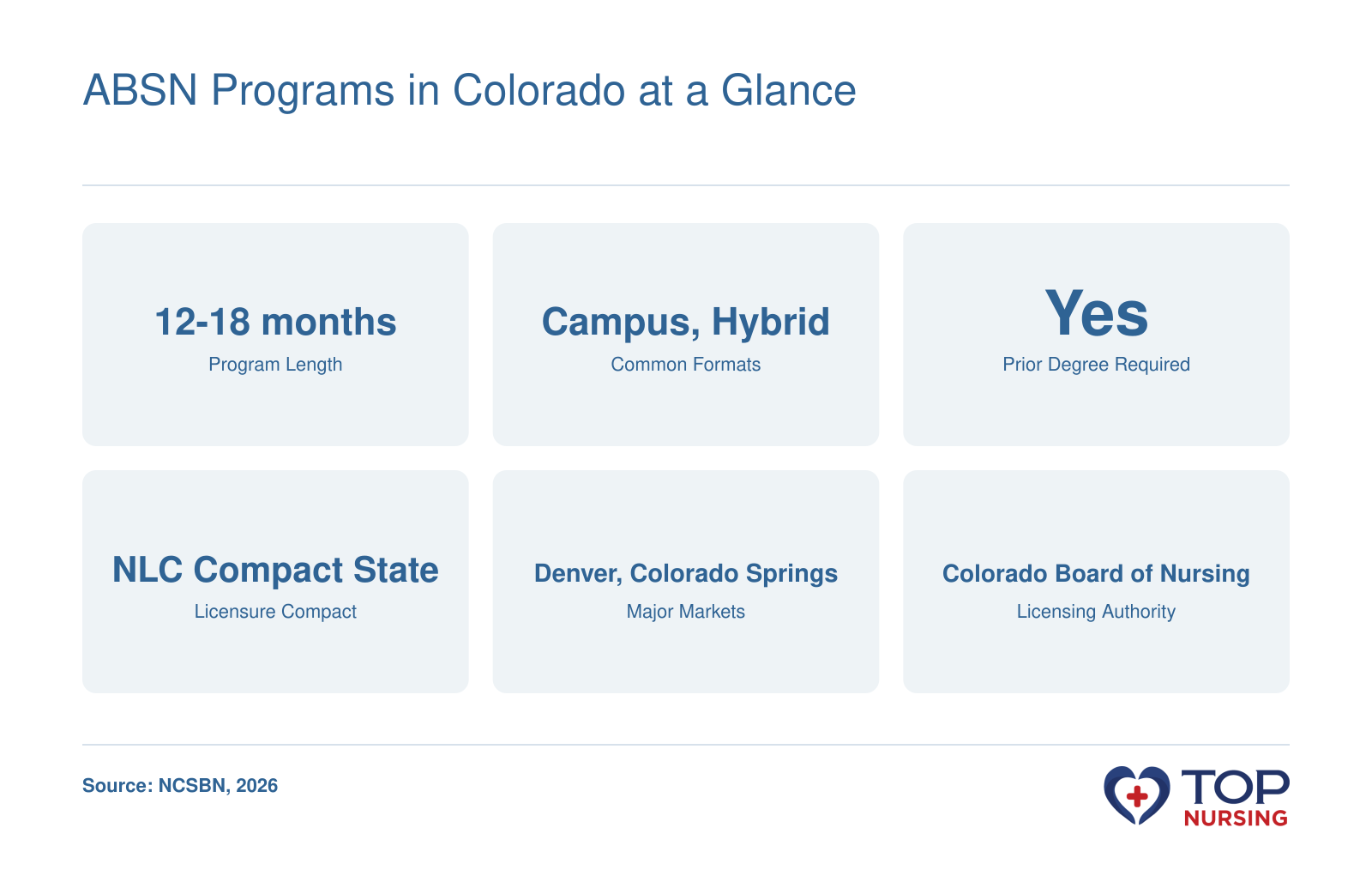 ABSN Programs in Colorado at a Glance

12-18 months
Program Length

Campus, Hybrid
Common Formats

Yes
Prior Degree Required

NLC Compact State
Licensure Compact

Denver, Colorado Springs
Major Markets

Colorado Board of Nursing
Licensing Authority

Source: NCSBN, 2026

TOP
NURSING